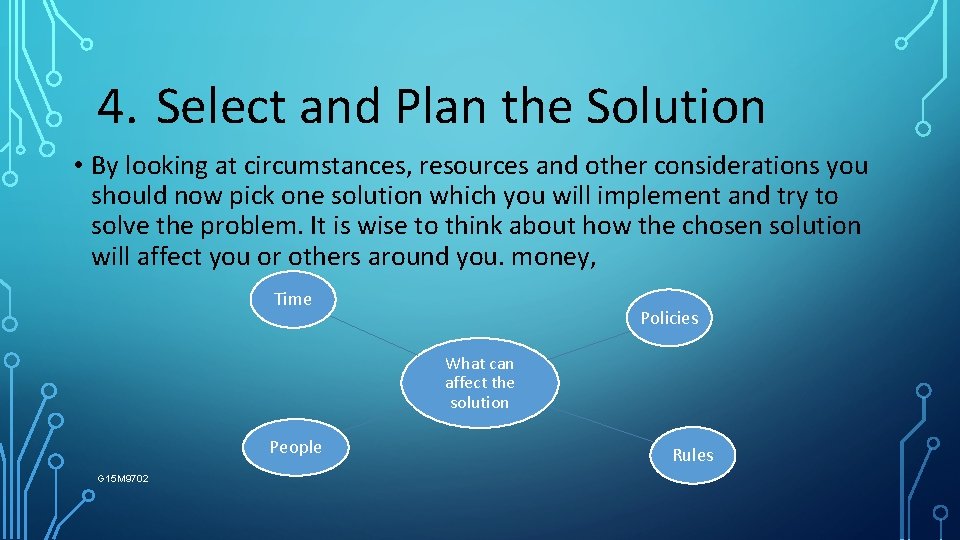 4. Select and Plan the Solution

• By looking at circumstances, resources and other considerations you should now pick one solution which you will implement and try to solve the problem. It is wise to think about how the chosen solution will affect you or others around you. money,

Time

Policies

What can affect the solution

People

Rules

G15M9702